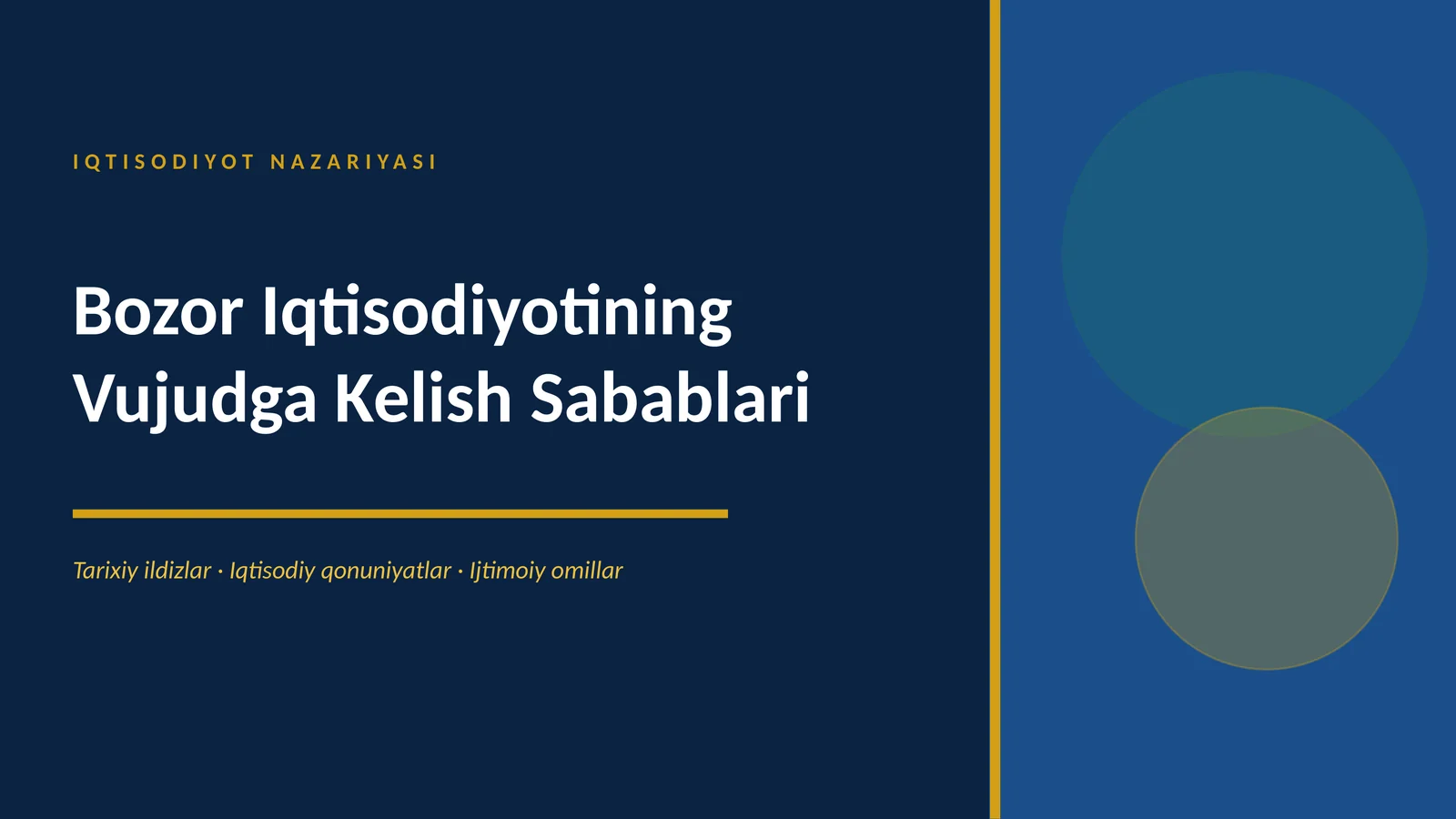 IQTISODIYOT NAZARIYASI

Bozor Iqtisodiyotining Vujudga Kelish Sabablari

Tarixiy ildizlar · Iqtisodiy qonuniyatlar · Ijtimoiy omillar